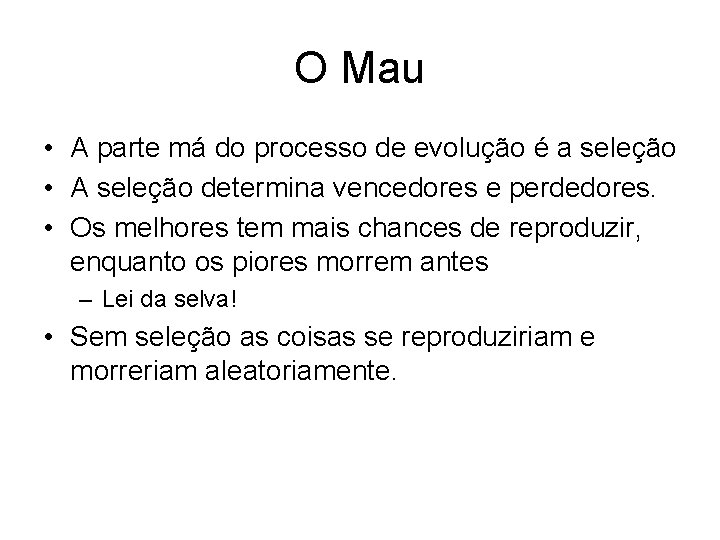 O Mau

• A parte má do processo de evolução é a seleção
• A seleção determina vencedores e perdedores.
• Os melhores tem mais chances de reproduzir, enquanto os piores morrem antes
– Lei da selva!
• Sem seleção as coisas se reproduziriam e morreriam aleatoriamente.